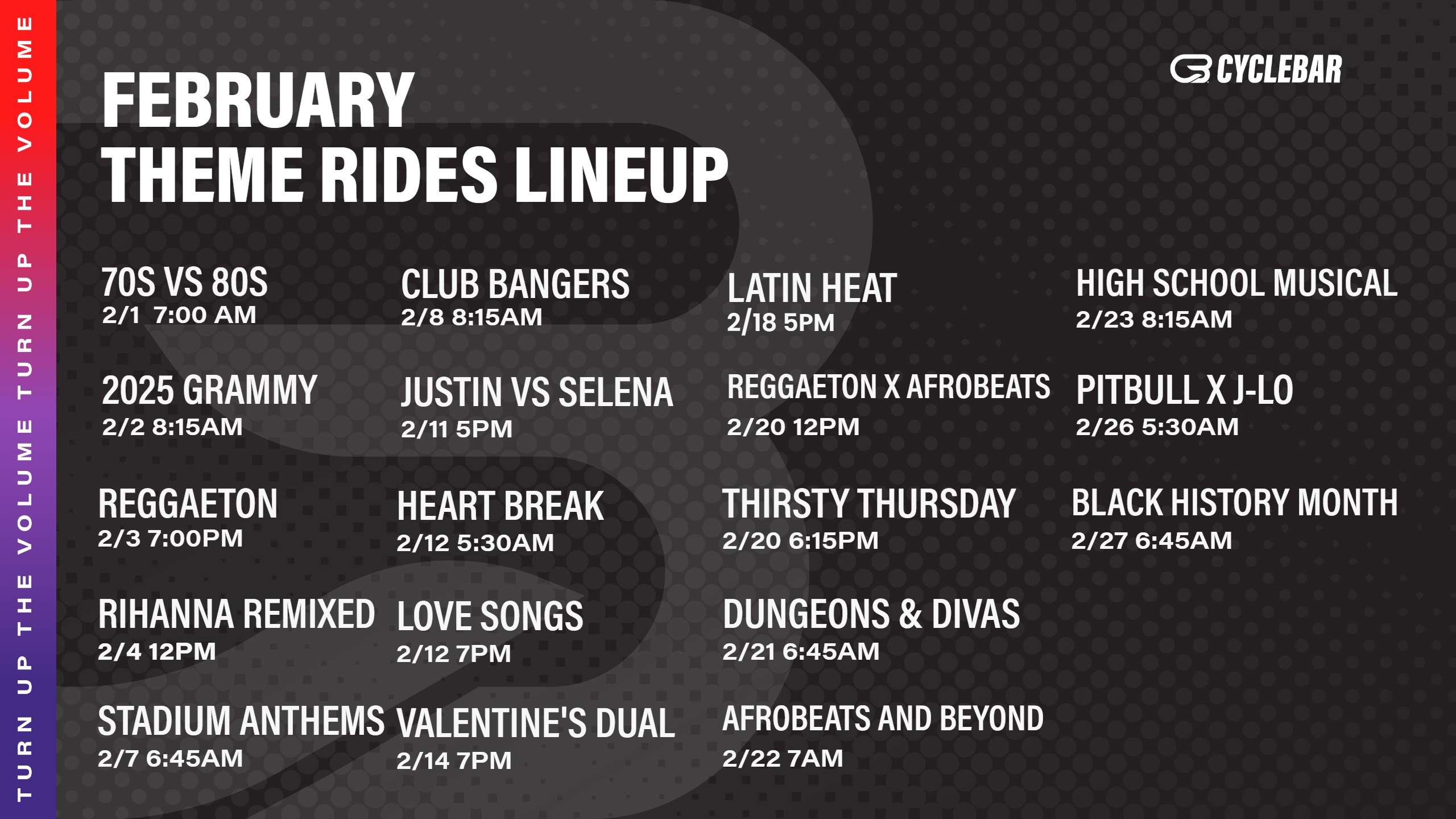 TURN UP THE VOLUME TURN UP THE VOLUME

CYCLEBAR

FEBRUARY
THEME RIDES LINEUP

70S VS 80S
2/1 7:00 AM

2025 GRAMMY
2/2 8:15AM

REGGAETON
2/3 7:00PM

RIHANNA REMIXED
2/4 12PM

STADIUM ANTHEMS
2/7 6:45AM

CLUB BANGERS
2/8 8:15AM

JUSTIN VS SELENA
2/11 5PM

HEART BREAK
2/12 5:30AM

LOVE SONGS
2/12 7PM

VALENTINE'S DUAL
2/14 7PM

LATIN HEAT
2/18 5PM

REGGAETON X AFROBEATS
2/20 12PM

THIRSTY THURSDAY
2/20 6:15PM

DUNGEONS & DIVAS
2/21 6:45AM

AFROBEATS AND BEYOND
2/22 7AM

HIGH SCHOOL MUSICAL
2/23 8:15AM

PITBULL X J-LO
2/26 5:30AM

BLACK HISTORY MONTH
2/27 6:45AM